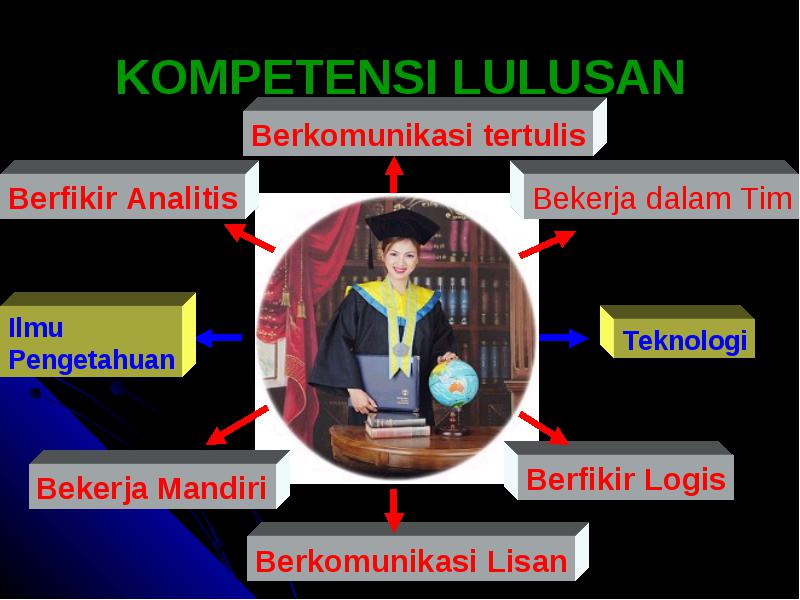 KOMPETENSI LULUSAN

Berkomunikasi tertulis

Berfikir Analitis

Bekerja dalam Tim

Ilmu Pengetahuan

Teknologi

Bekerja Mandiri

Berfikir Logis

Berkomunikasi Lisan